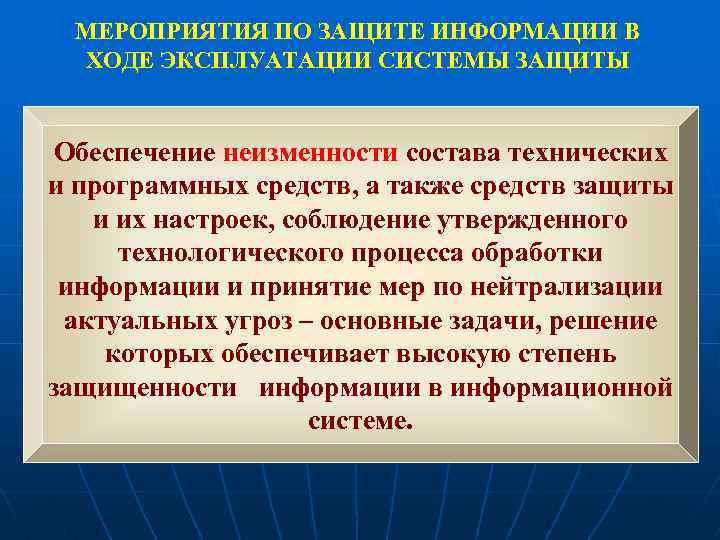 МЕРОПРИЯТИЯ ПО ЗАЩИТЕ ИНФОРМАЦИИ В ХОДЕ ЭКСПЛУАТАЦИИ СИСТЕМЫ ЗАЩИТЫ

Обеспечение неизменности состава технических и программных средств, а также средств защиты и их настроек, соблюдение утвержденного технологического процесса обработки информации и принятие мер по нейтрализации актуальных угроз – основные задачи, решение которых обеспечивает высокую степень защищенности информации в информационной системе.